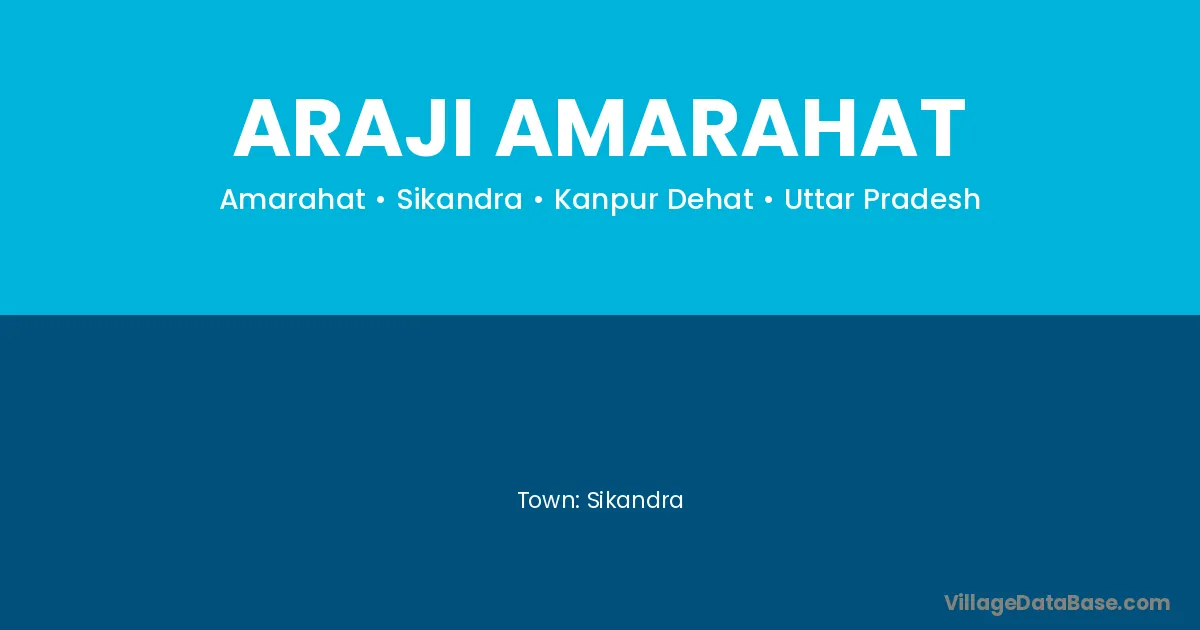 ARAJI AMARAHAT

Amarahat • Sikandra • Kanpur Dehat • Uttar Pradesh

Town: Sikandra

VillageDataBase.com